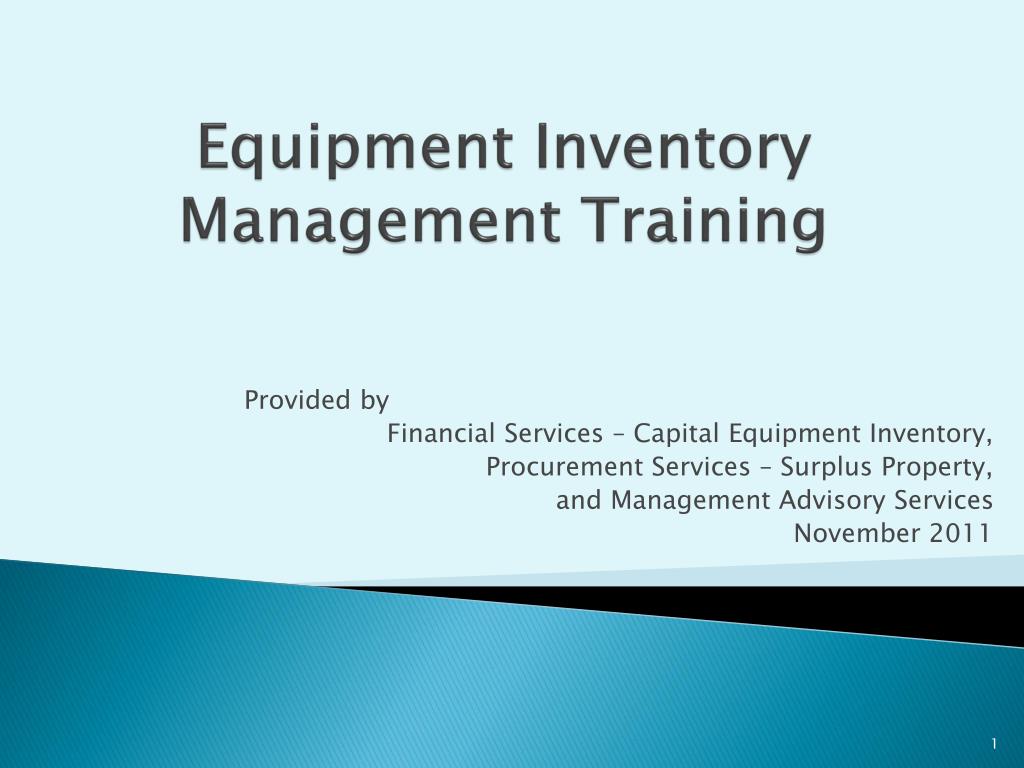 Equipment Inventory Management Training

Provided by
Financial Services – Capital Equipment Inventory,
Procurement Services – Surplus Property,
and Management Advisory Services
November 2011

1